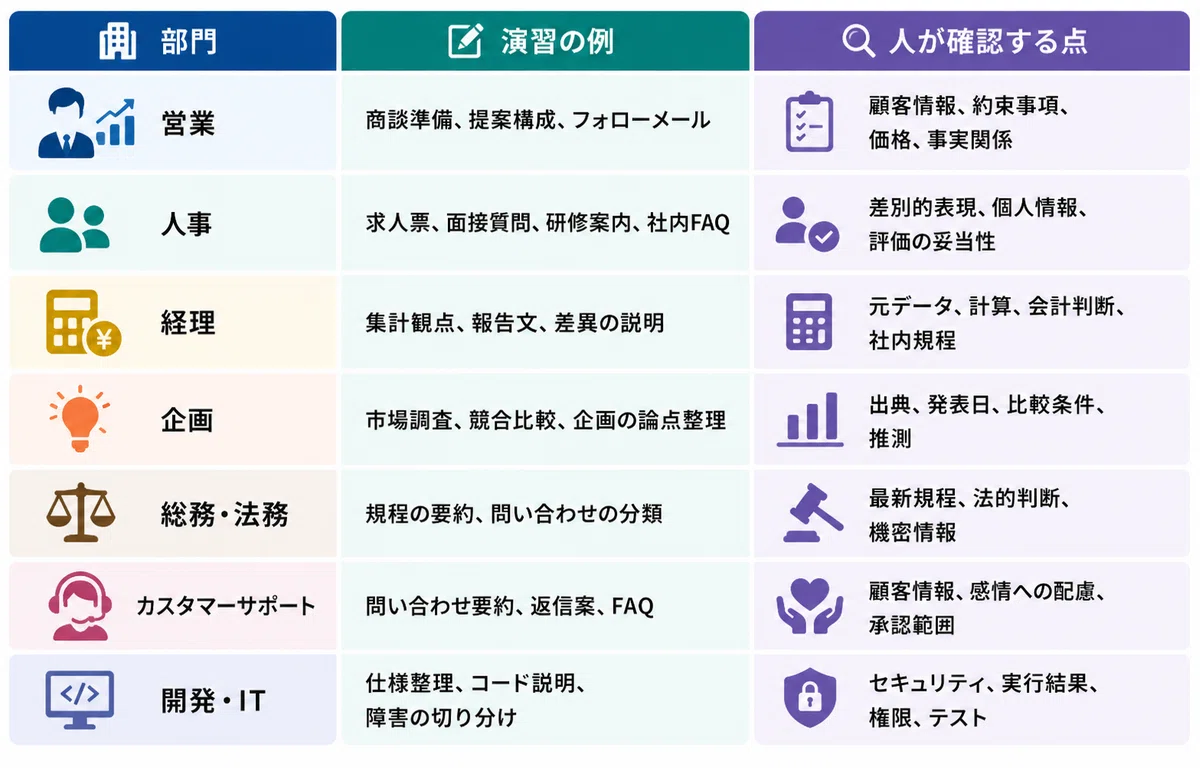 | 部門 | 演習の例 | 人が確認する点 |
|---|---|---|
| 営業 | 商談準備、提案構成、フォローメール | 顧客情報、約束事項、価格、事実関係 |
| 人事 | 求人票、面接質問、研修案内、社内FAQ | 差別的表現、個人情報、評価の妥当性 |
| 経理 | 集計観点、報告文、差異の説明 | 元データ、計算、会計判断、社内規程 |
| 企画 | 市場調査、競合比較、企画の論点整理 | 出典、発表日、比較条件、推測 |
| 総務・法務 | 規程の要約、問い合わせの分類 | 最新規程、法的判断、機密情報 |
| カスタマーサポート | 問い合わせ要約、返信案、FAQ | 顧客情報、感情への配慮、承認範囲 |
| 開発・IT | 仕様整理、コード説明、障害の切り分け | セキュリティ、実行結果、権限、テスト |